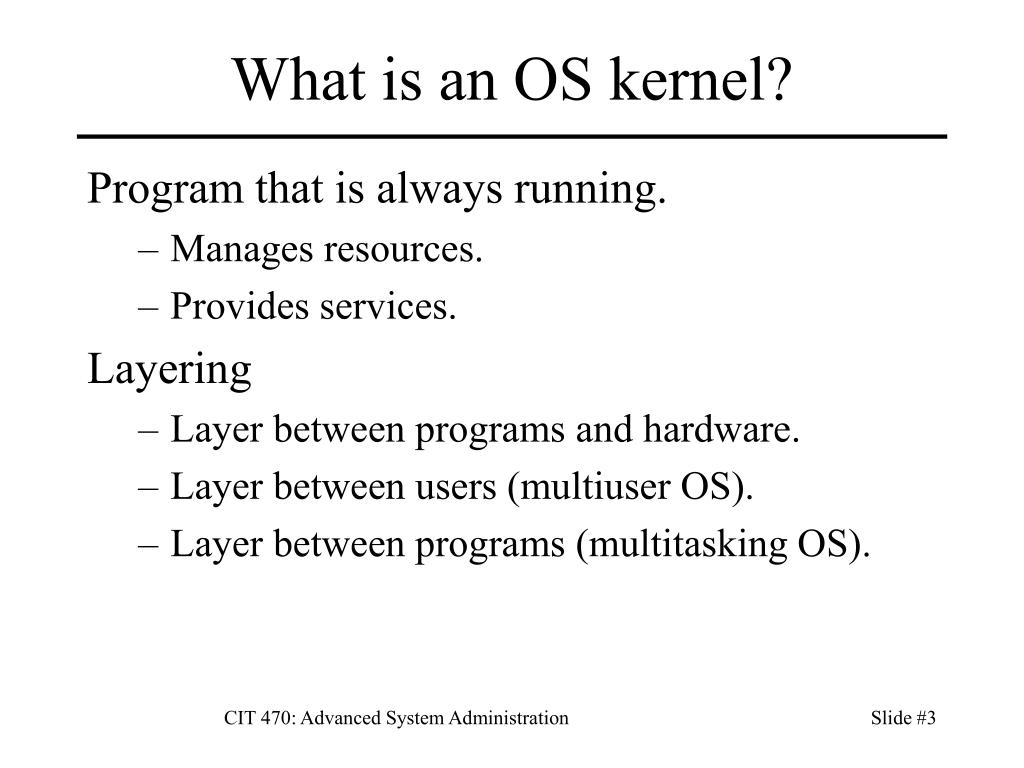 What is an OS kernel?

Program that is always running.

– Manages resources.

– Provides services.

Layering

– Layer between programs and hardware.

– Layer between users (multiuser OS).

– Layer between programs (multitasking OS).

CIT 470: Advanced System Administration

Slide #3